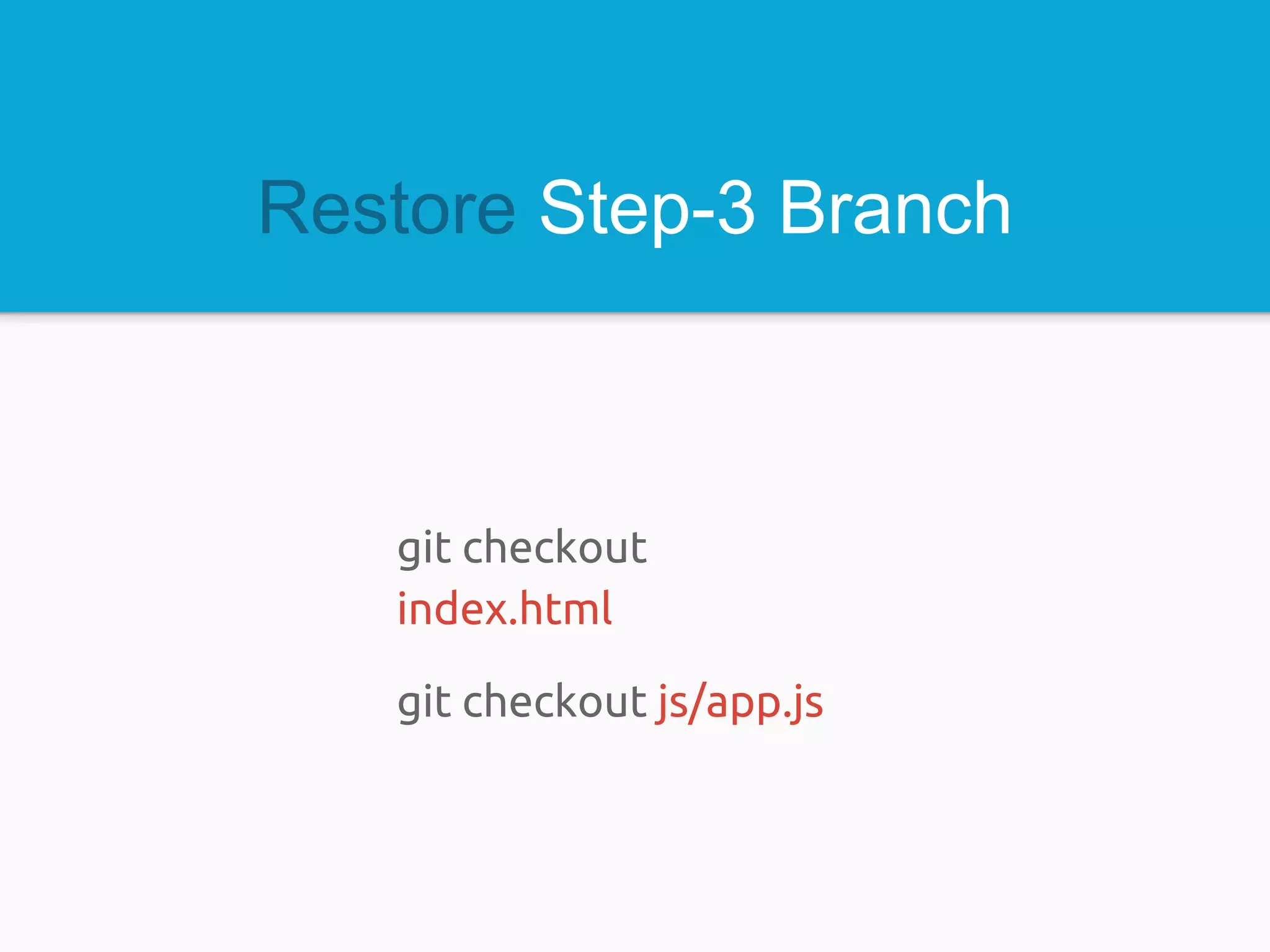 Restore Step-3 Branch

git checkout index.html

git checkout js/app.js